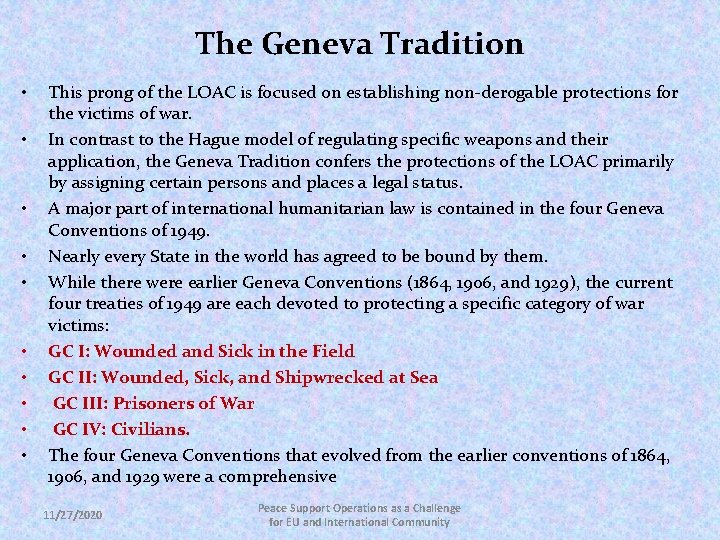 The Geneva Tradition

• This prong of the LOAC is focused on establishing non-derogable protections for the victims of war.
• In contrast to the Hague model of regulating specific weapons and their application, the Geneva Tradition confers the protections of the LOAC primarily by assigning certain persons and places a legal status.
• A major part of international humanitarian law is contained in the four Geneva Conventions of 1949.
• Nearly every State in the world has agreed to be bound by them.
• While there were earlier Geneva Conventions (1864, 1906, and 1929), the current four treaties of 1949 are each devoted to protecting a specific category of war victims:
• GC I: Wounded and Sick in the Field
• GC II: Wounded, Sick, and Shipwrecked at Sea
• GC III: Prisoners of War
• GC IV: Civilians.
• The four Geneva Conventions that evolved from the earlier conventions of 1864, 1906, and 1929 were a comprehensive

11/27/2020

Peace Support Operations as a Challenge for EU and International Community